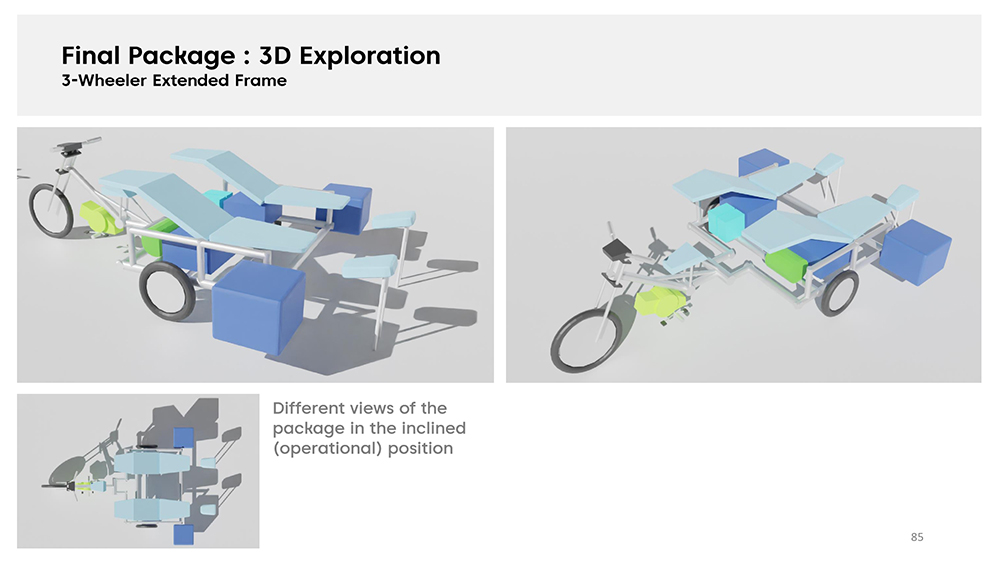 Final Package : 3D Exploration
3-Wheeler Extended Frame

Different views of the package in the inclined (operational) position

85